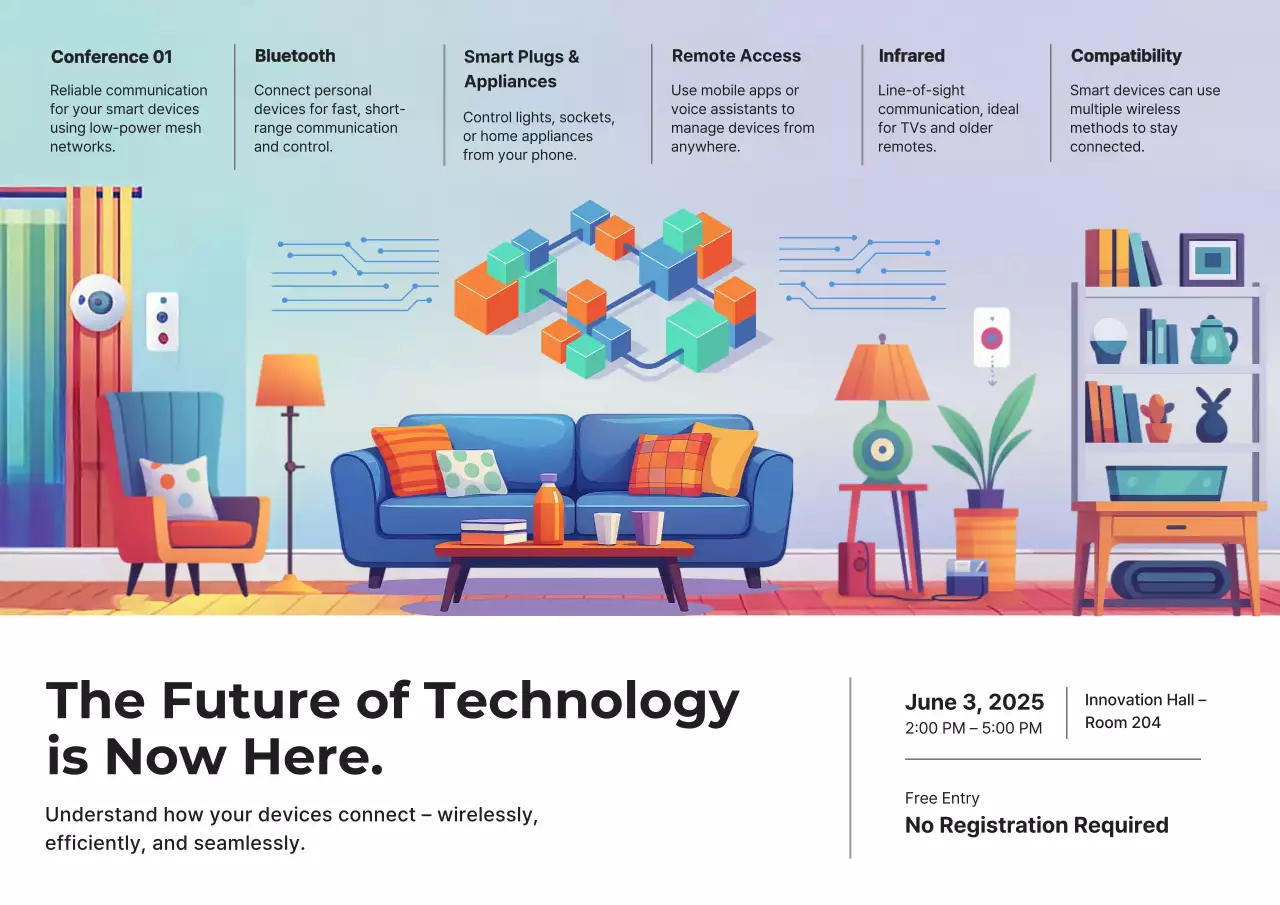 Conference 01
Reliable communication for your smart devices using low-power mesh networks.

Bluetooth
Connect personal devices for fast, short-range communication and control.

Smart Plugs & Appliances
Control lights, sockets, or home appliances from your phone.

Remote Access
Use mobile apps or voice assistants to manage devices from anywhere.

Infrared
Line-of-sight communication, ideal for TVs and older remotes.

Compatibility
Smart devices can use multiple wireless methods to stay connected.

The Future of Technology is Now Here.

Understand how your devices connect – wirelessly, efficiently, and seamlessly.

June 3, 2025
2:00 PM – 5:00 PM

Innovation Hall – Room 204

Free Entry
No Registration Required